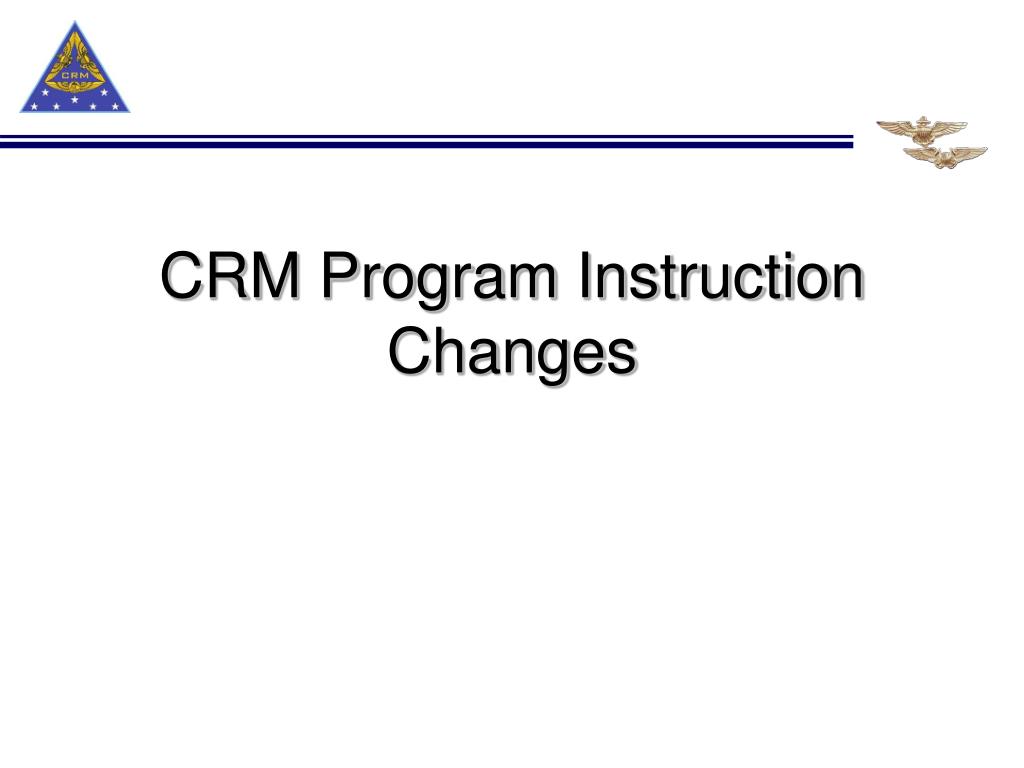 CRM

CRM Program Instruction Changes